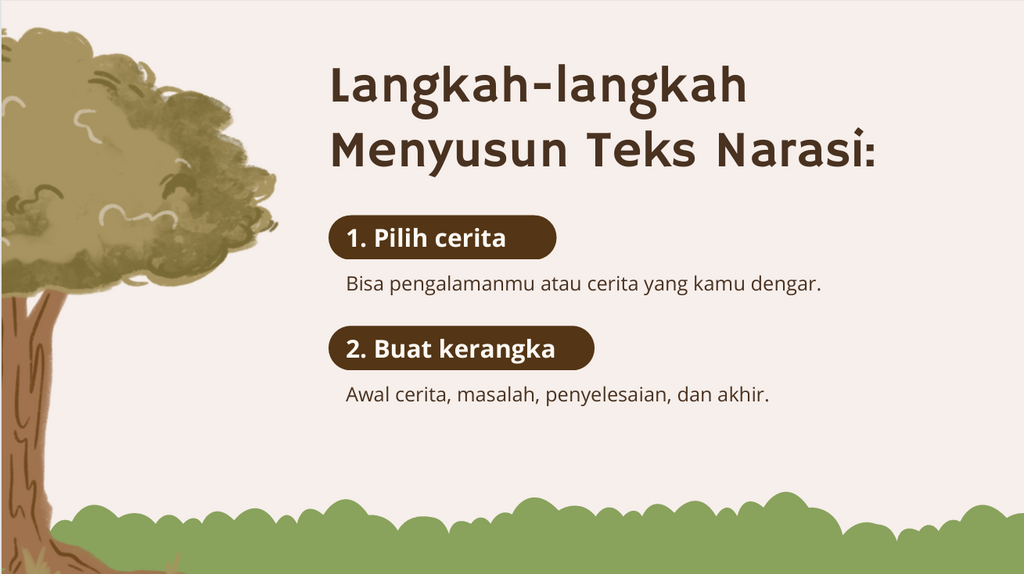 Langkah-langkah Menyusun Teks Narasi:

1. Pilih cerita

Bisa pengalamanmu atau cerita yang kamu dengar.

2. Buat kerangka

Awal cerita, masalah, penyelesaian, dan akhir.